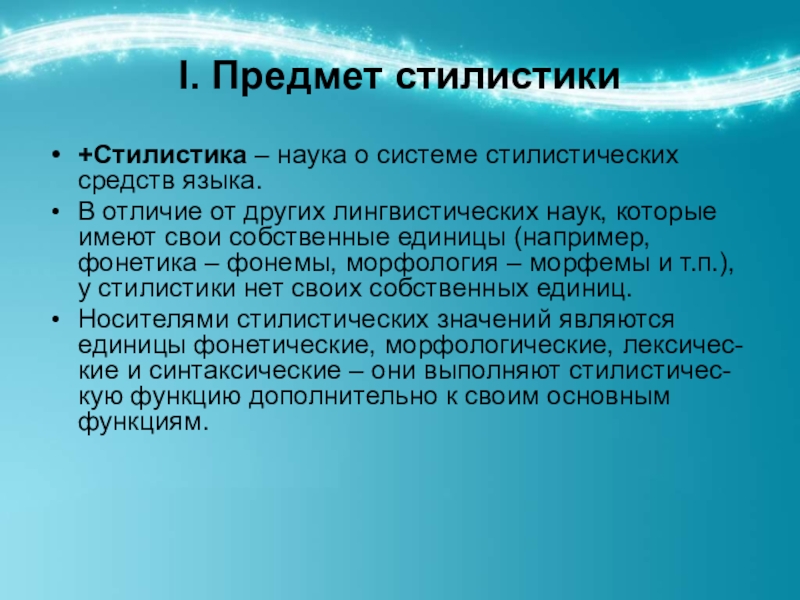 I. Предмет стилистики

• +Стилистика – наука о системе стилистических средств языка.
• В отличие от других лингвистических наук, которые имеют свои собственные единицы (например, фонетика – фонемы, морфология – морфемы и т.п.), у стилистики нет своих собственных единиц.
• Носителями стилистических значений являются единицы фонетические, морфологические, лексические и синтаксические – они выполняют стилистическую функцию дополнительно к своим основным функциям.